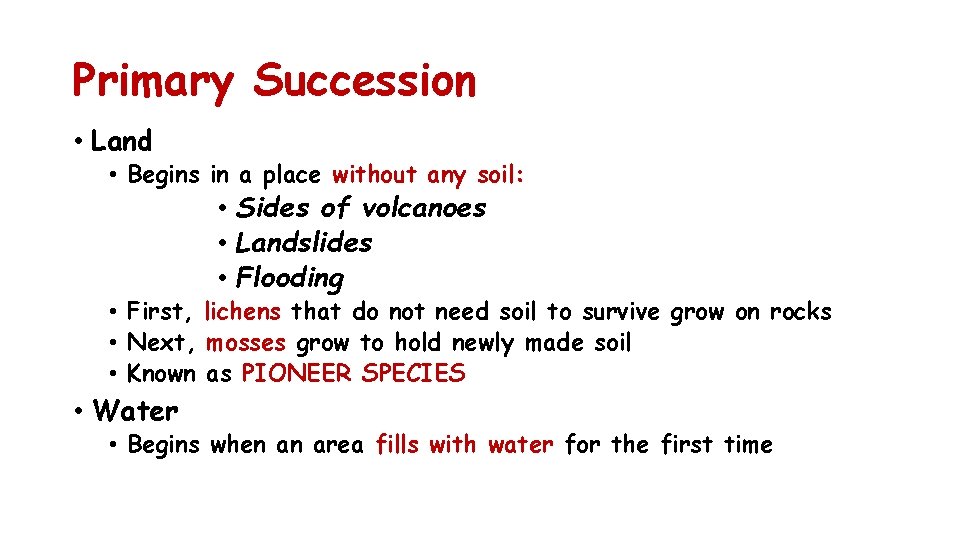 Primary Succession

• Land
  • Begins in a place without any soil:
    • Sides of volcanoes
    • Landslides
    • Flooding
  • First, lichens that do not need soil to survive grow on rocks
  • Next, mosses grow to hold newly made soil
  • Known as PIONEER SPECIES
• Water
  • Begins when an area fills with water for the first time